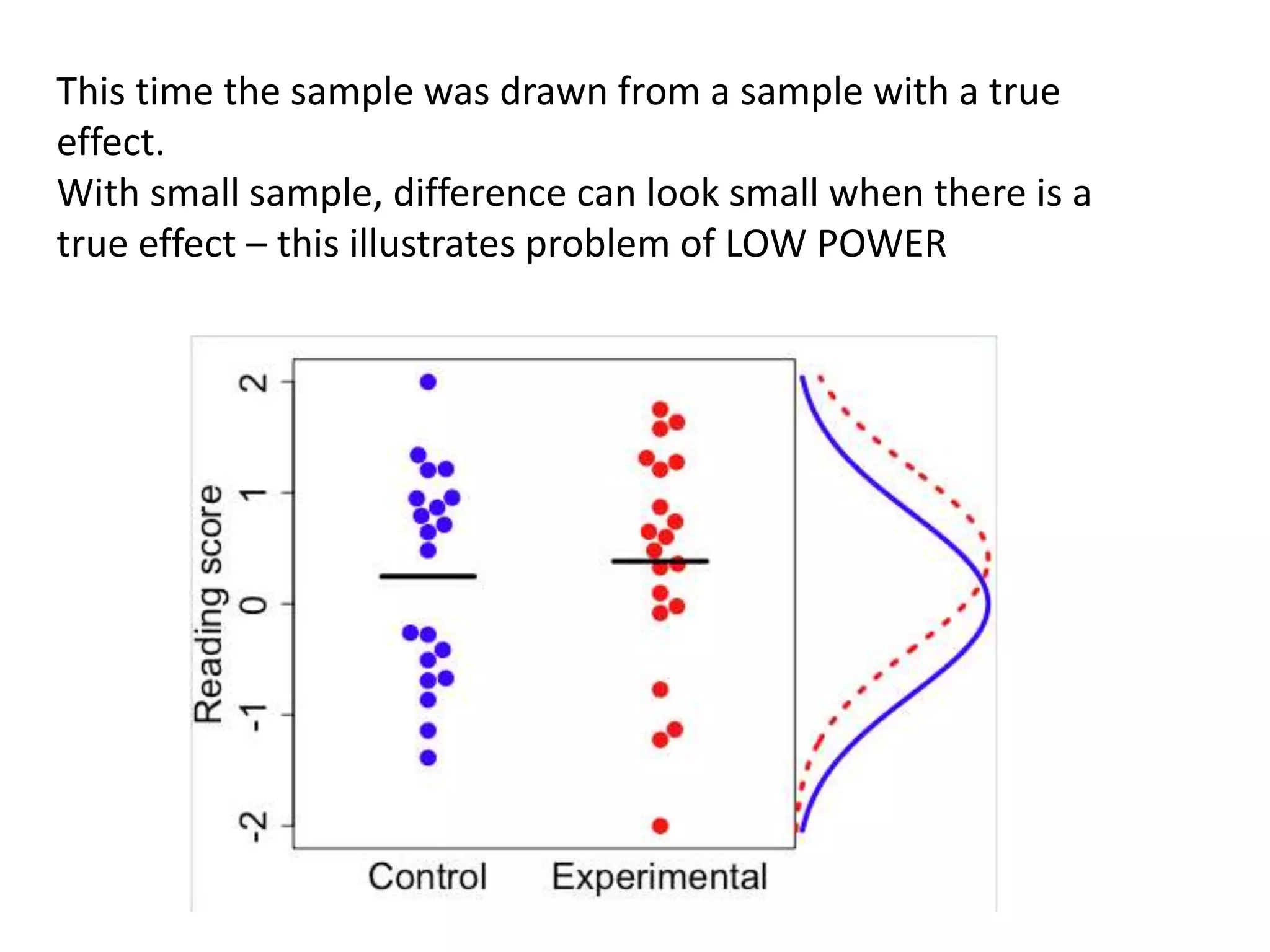 This time the sample was drawn from a sample with a true effect.
With small sample, difference can look small when there is a true effect – this illustrates problem of LOW POWER

Reading score

2
1
0
-1
-2

Control Experimental